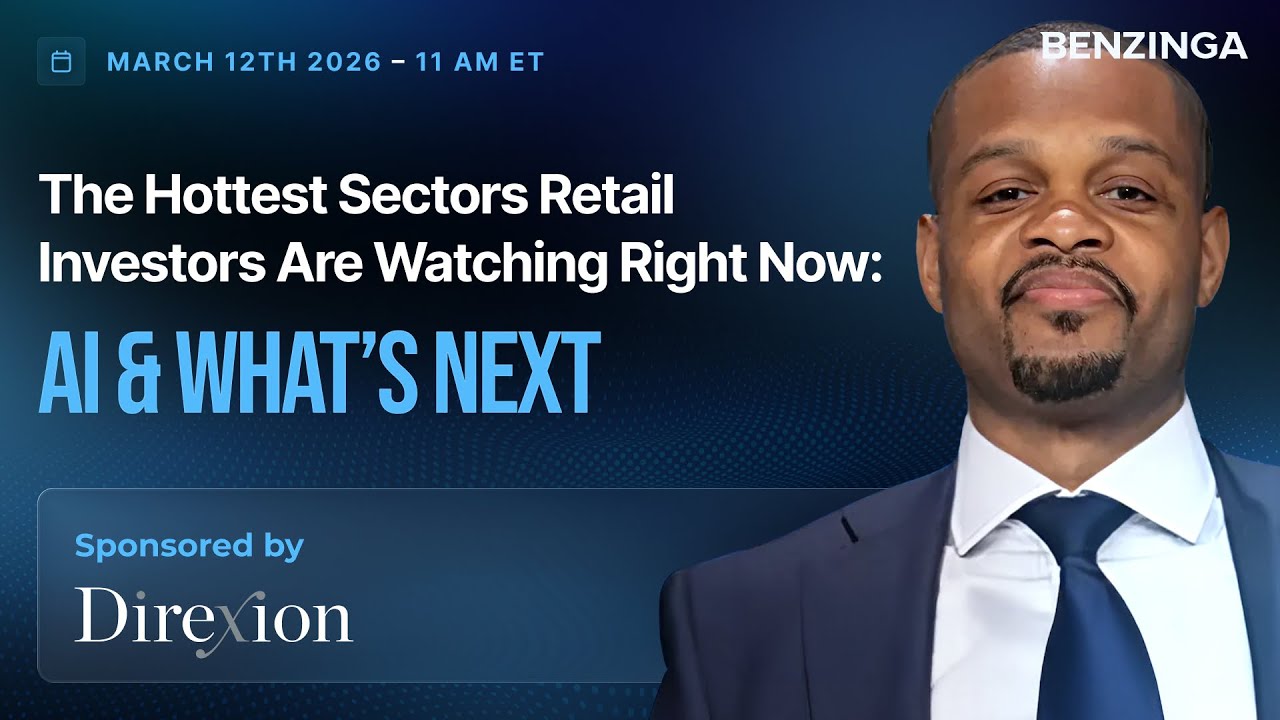 MARCH 12TH 2026 – 11 AM ET

BENZINGA

The Hottest Sectors Retail Investors Are Watching Right Now:

AI & WHAT'S NEXT

Sponsored by

Direxion